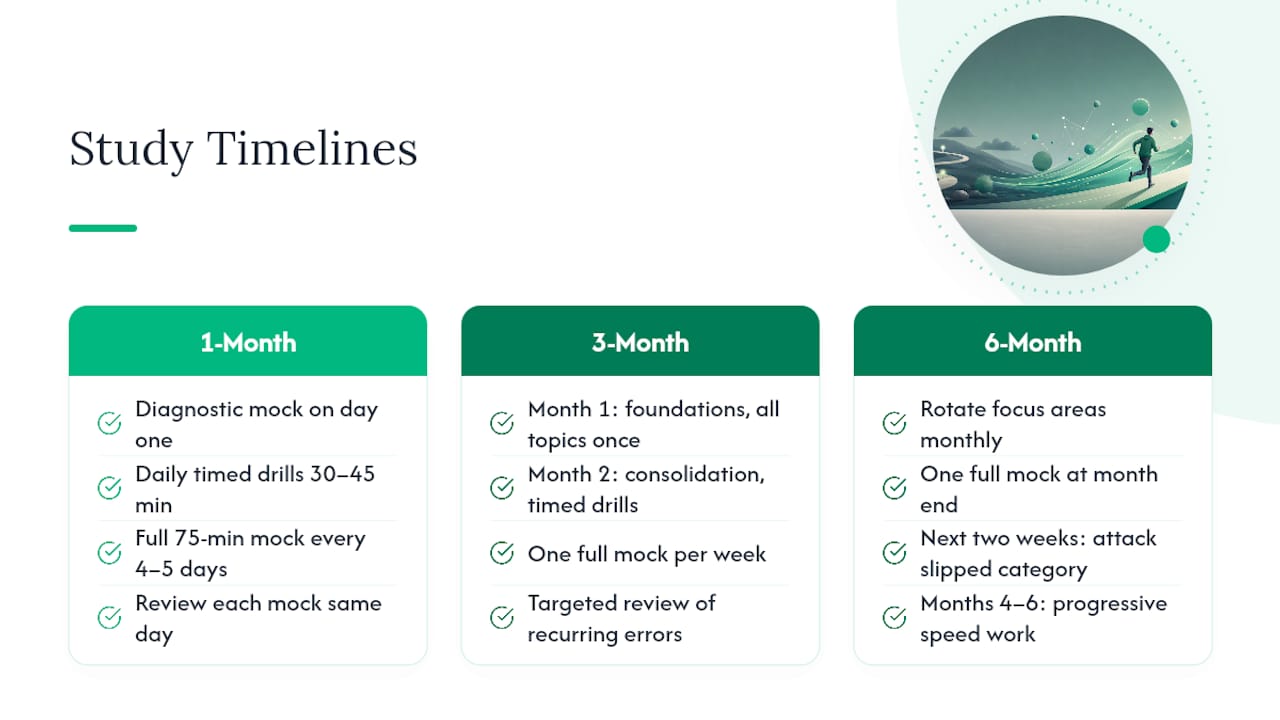 Study Timelines

1-Month

Diagnostic mock on day one

Daily timed drills 30–45 min

Full 75-min mock every 4–5 days

Review each mock same day

3-Month

Month 1: foundations, all topics once

Month 2: consolidation, timed drills

One full mock per week

Targeted review of recurring errors

6-Month

Rotate focus areas monthly

One full mock at month end

Next two weeks: attack slipped category

Months 4–6: progressive speed work